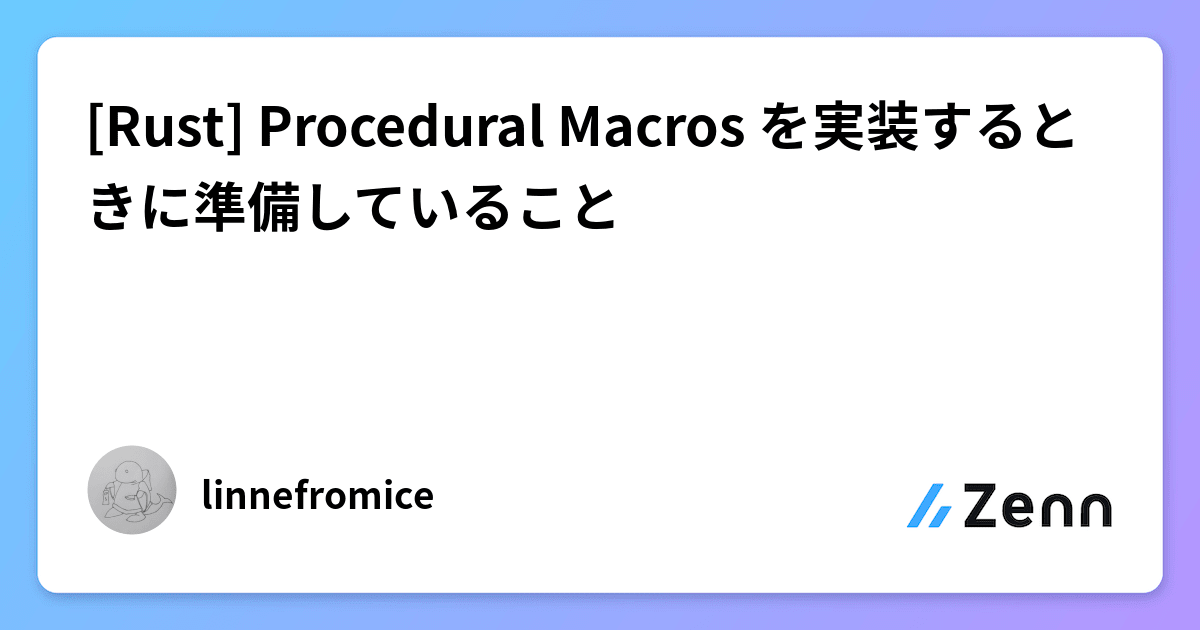 [Rust] Procedural Macros を実装するときに準備していること

linnefromice

Zenn